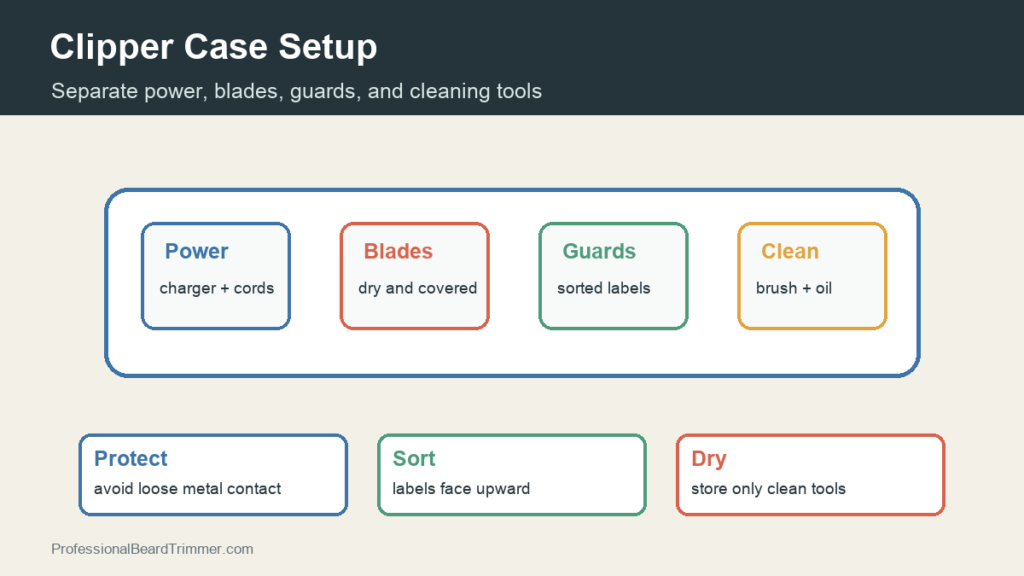 Clipper Case Setup

Separate power, blades, guards, and cleaning tools

Power

charger + cords

Blades

dry and covered

Guards

sorted labels

Clean

brush + oil

Protect

avoid loose metal contact

Sort

labels face upward

Dry

store only clean tools

ProfessionalBeardTrimmer.com